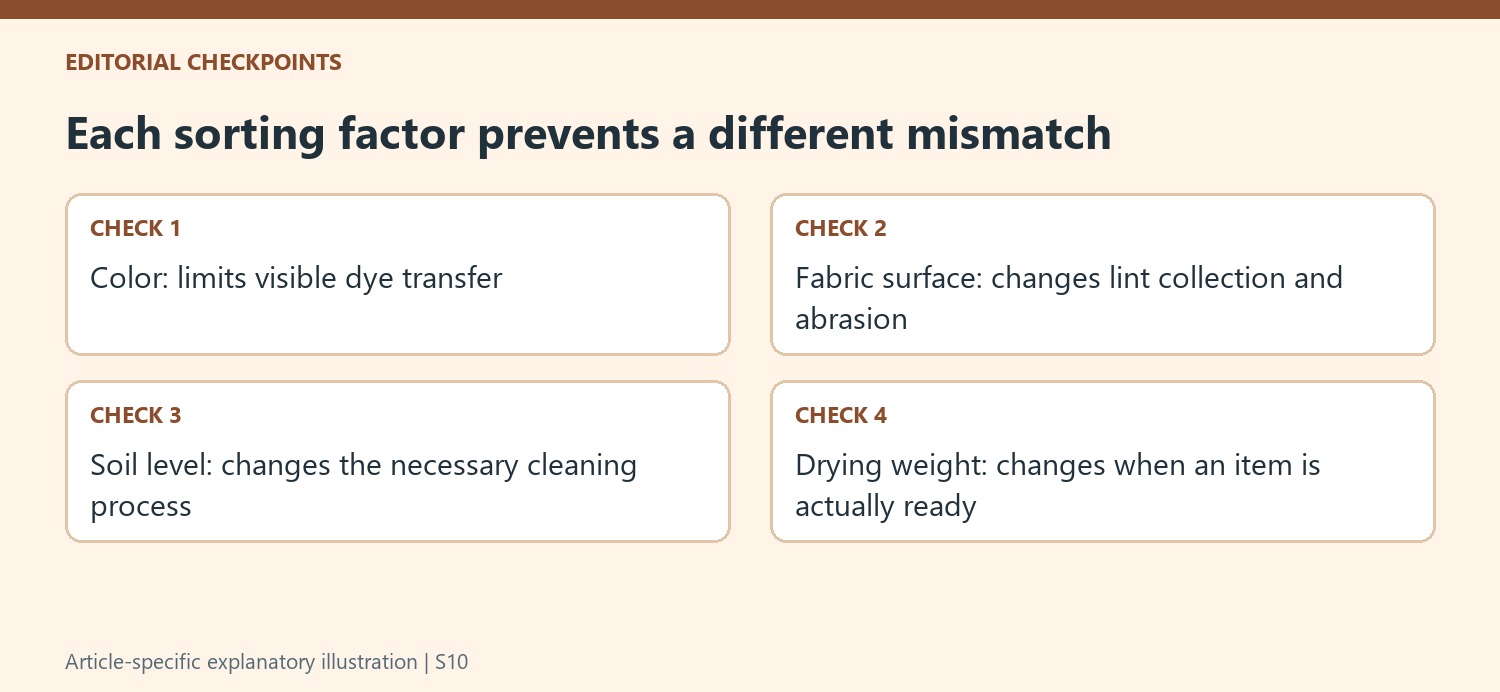 EDITORIAL CHECKPOINTS

Each sorting factor prevents a different mismatch

CHECK 1

Color: limits visible dye transfer

CHECK 2

Fabric surface: changes lint collection and abrasion

CHECK 3

Soil level: changes the necessary cleaning process

CHECK 4

Drying weight: changes when an item is actually ready

Article-specific explanatory illustration | S10